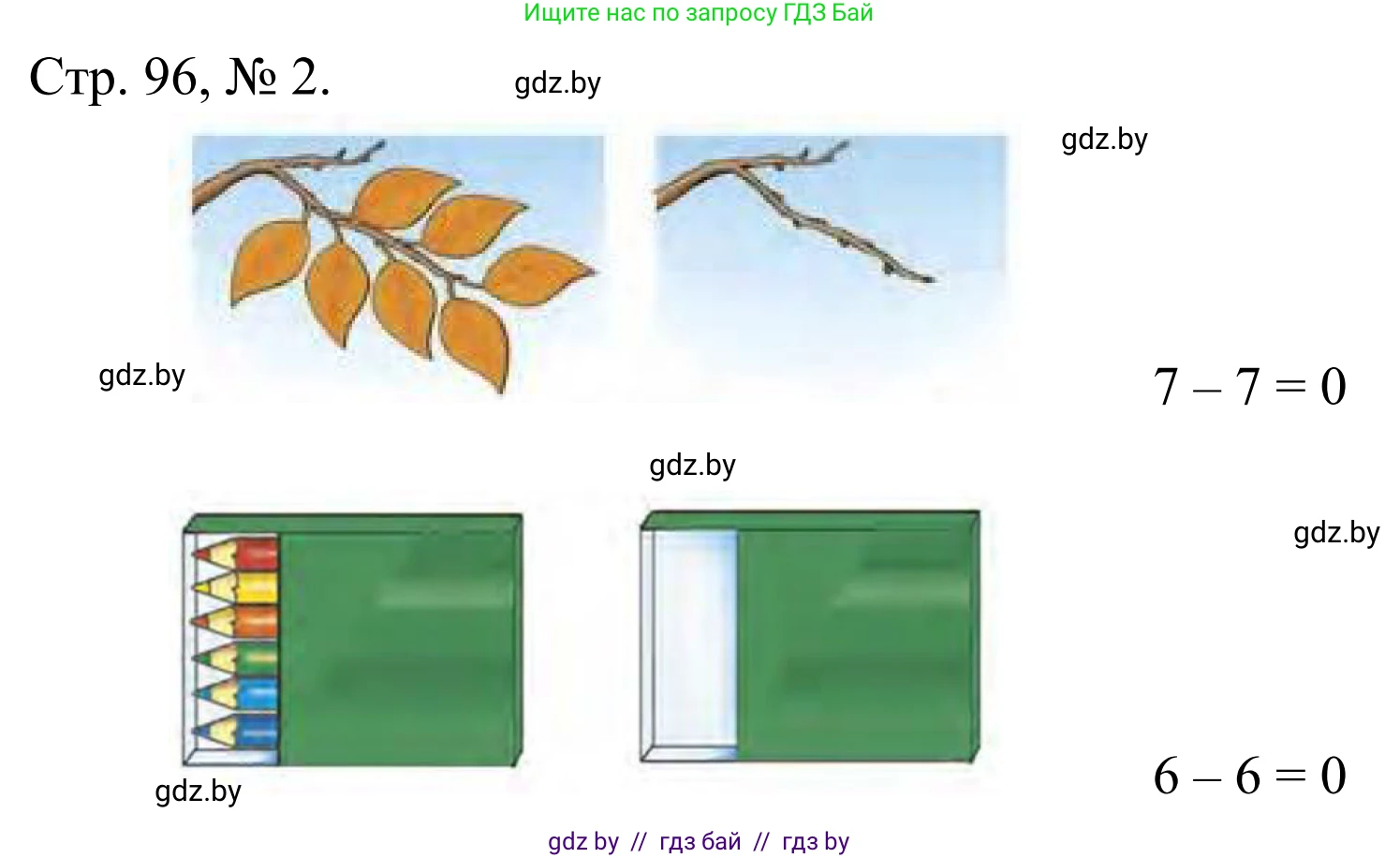 Ищите нас по запросу ГДЗ Бай

Стр. 96, № 2.

gdz.by

gdz.by

gdz.by

$7 - 7 = 0$

gdz.by

gdz.by

gdz.by

$6 - 6 = 0$

gdz by // гдз бай // гдз by